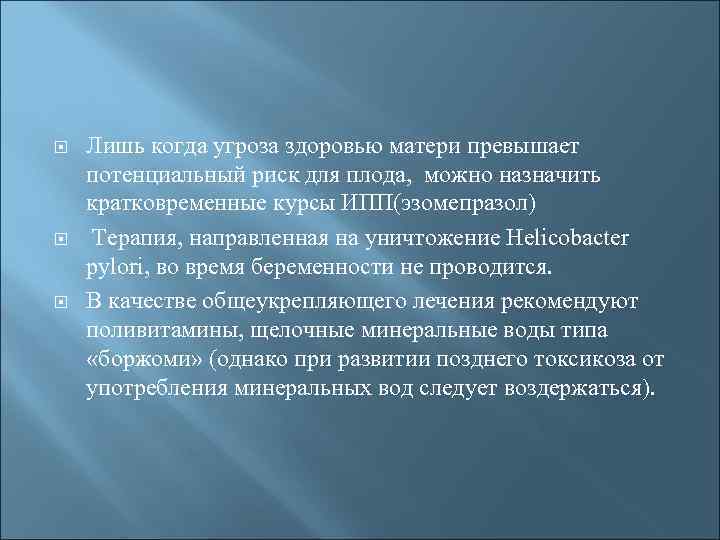 Лишь когда угроза здоровью матери превышает потенциальный риск для плода, можно назначить кратковременные курсы ИПП(эзомепразол)

Терапия, направленная на уничтожение Helicobacter pylori, во время беременности не проводится.

В качестве общеукрепляющего лечения рекомендуют поливитамины, щелочные минеральные воды типа «боржоми» (однако при развитии позднего токсикоза от употребления минеральных вод следует воздержаться).